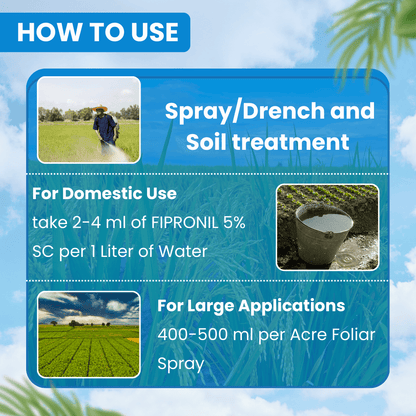 HOW TO USE

Spray/Drench and Soil treatment

For Domestic Use

take 2-4 ml of FIPRONIL 5% SC per 1 Liter of Water

For Large Applications

400-500 ml per Acre Foliar Spray